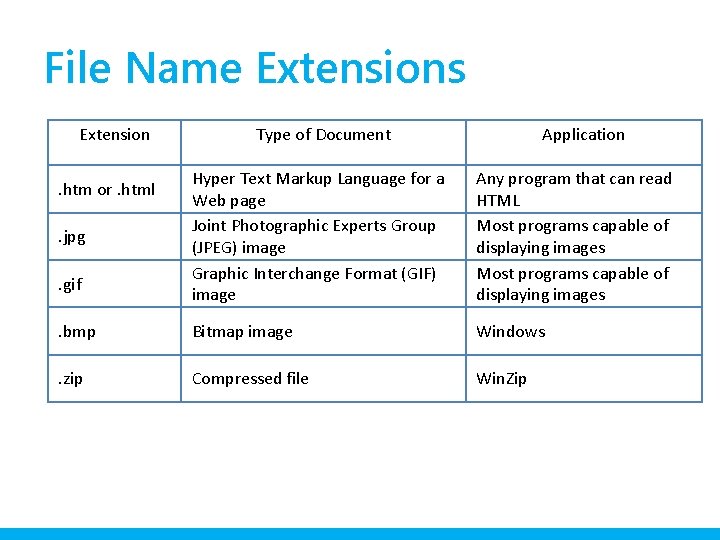 File Name Extensions

| Extension | Type of Document | Application |
|---|---|---|
| .htm or .html | Hyper Text Markup Language for a Web page | Any program that can read HTML |
| .jpg | Joint Photographic Experts Group (JPEG) image | Most programs capable of displaying images |
| .gif | Graphic Interchange Format (GIF) image | Most programs capable of displaying images |
| .bmp | Bitmap image | Windows |
| .zip | Compressed file | WinZip |